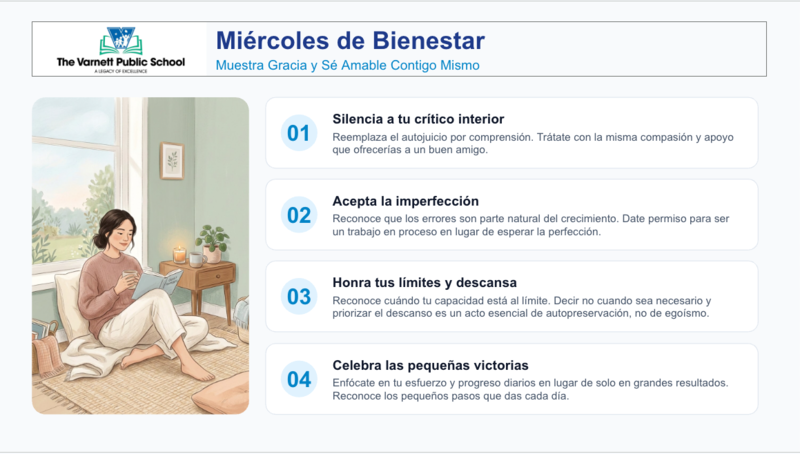 The Varnett Public School
A LEGACY OF EXCELLENCE

Miércoles de Bienestar

Muestra Gracia y Sé Amable Contigo Mismo

01
Silencia a tu crítico interior
Reemplaza el autojuicio por comprensión. Trátate con la misma compasión y apoyo que ofrecerías a un buen amigo.

02
Acepta la imperfección
Reconoce que los errores son parte natural del crecimiento. Date permiso para ser un trabajo en proceso en lugar de esperar la perfección.

03
Honra tus límites y descansa
Reconoce cuándo tu capacidad está al límite. Decir no cuando sea necesario y priorizar el descanso es un acto esencial de autopreservación, no de egoísmo.

04
Celebra las pequeñas victorias
Enfócate en tu esfuerzo y progreso diarios en lugar de solo en grandes resultados. Reconoce los pequeños pasos que das cada día.